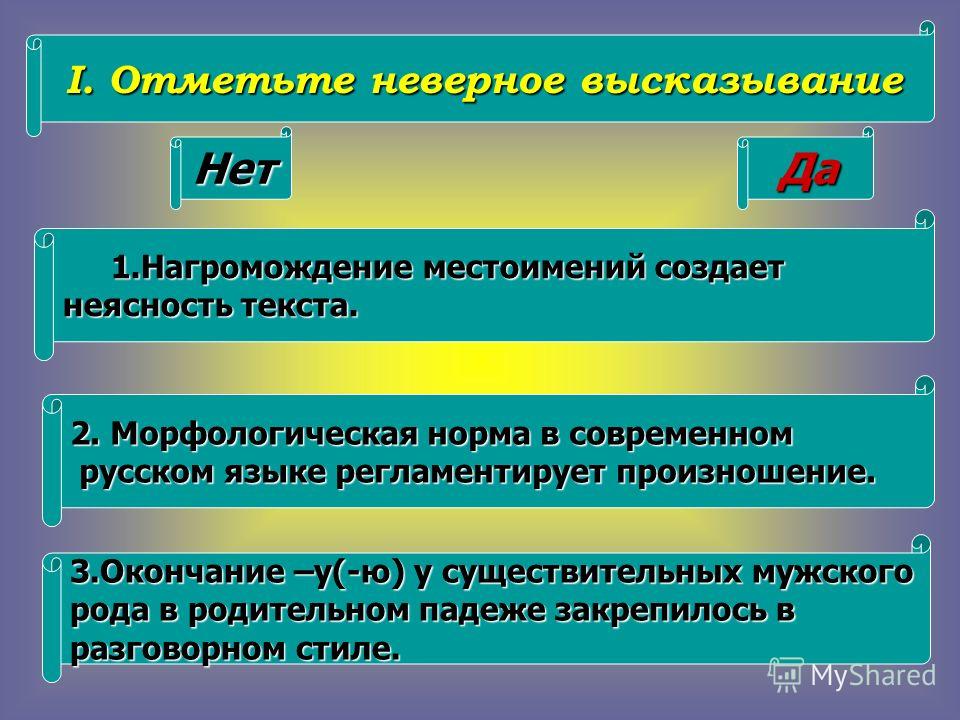 I. Отметьте неверное высказывание

Нет

Да

1.Нагромождение местоимений создает неясность текста.

2. Морфологическая норма в современном русском языке регламентирует произношение.

3.Окончание –у(-ю) у существительных мужского рода в родительном падеже закрепилось в разговорном стиле.

MyShared